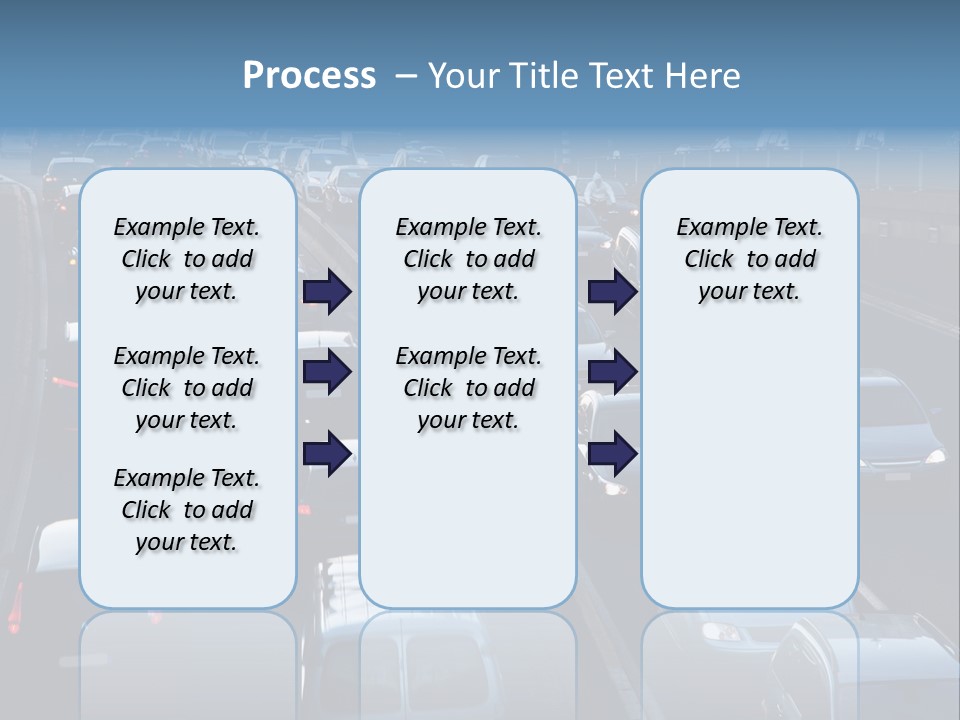 Process – Your Title Text Here

Example Text. Click to add your text.

Example Text. Click to add your text.

Example Text. Click to add your text.

Example Text. Click to add your text.

Example Text. Click to add your text.

Example Text. Click to add your text.